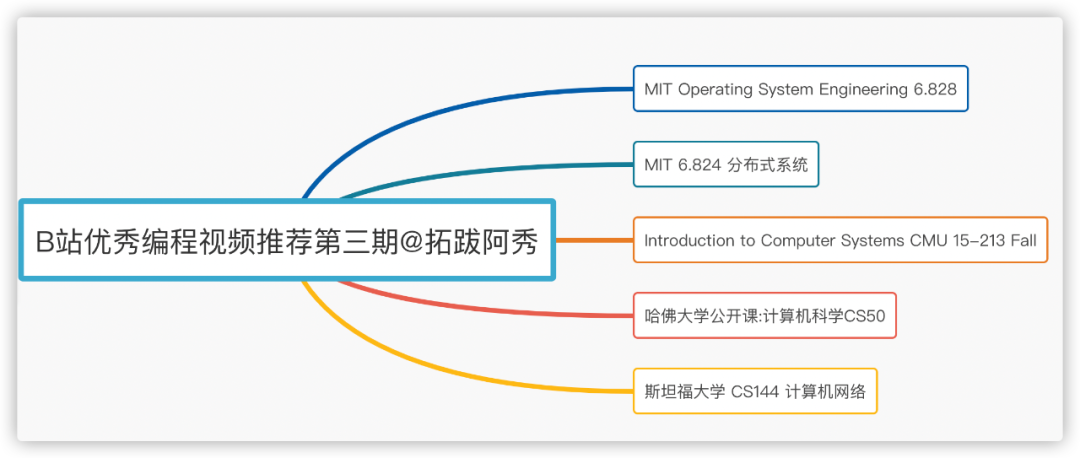 B站优秀编程视频推荐第三期@拓跋阿秀

MIT Operating System Engineering 6.828

MIT 6.824 分布式系统

Introduction to Computer Systems CMU 15-213 Fall

哈佛大学公开课:计算机科学CS50

斯坦福大学 CS144 计算机网络